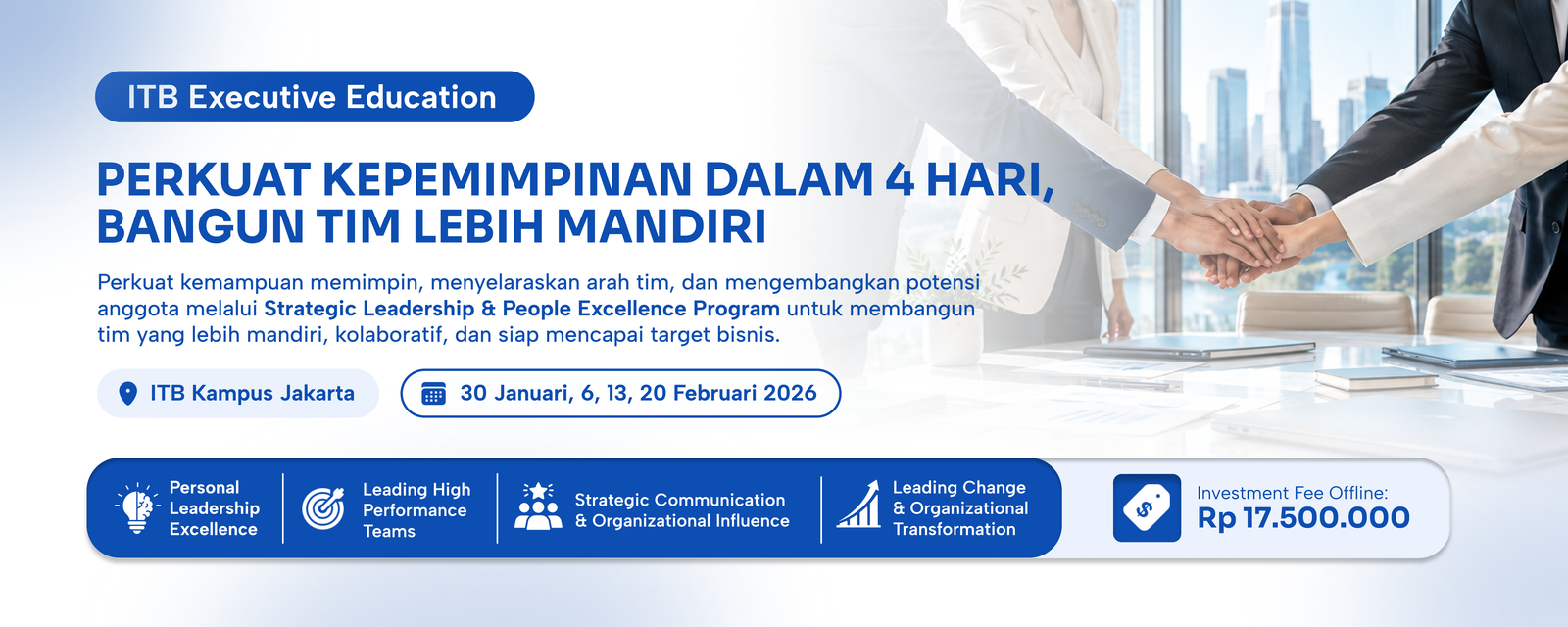 ITB Executive Education

PERKUAT KEPEMIMPINAN DALAM 4 HARI, BANGUN TIM LEBIH MANDIRI

Perkuat kemampuan memimpin, menyelaraskan arah tim, dan mengembangkan potensi anggota melalui Strategic Leadership & People Excellence Program untuk membangun tim yang lebih mandiri, kolaboratif, dan siap mencapai target bisnis.

ITB Kampus Jakarta

30 Januari, 6, 13, 20 Februari 2026

Personal Leadership Excellence

Leading High Performance Teams

Strategic Communication & Organizational Influence

Leading Change & Organizational Transformation

Investment Fee Offline:
Rp 17.500.000